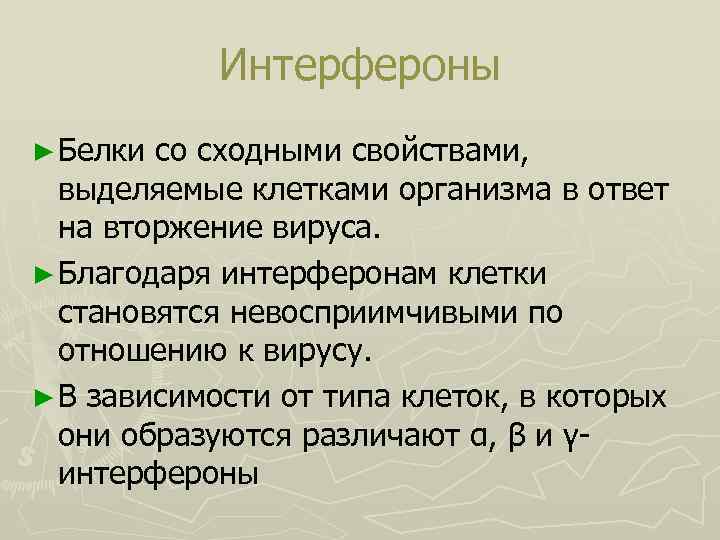 Интерфероны

► Белки со сходными свойствами, выделяемые клетками организма в ответ на вторжение вируса.

► Благодаря интерферонам клетки становятся невосприимчивыми по отношению к вирусу.

► В зависимости от типа клеток, в которых они образуются различают α, β и γ-интерфероны